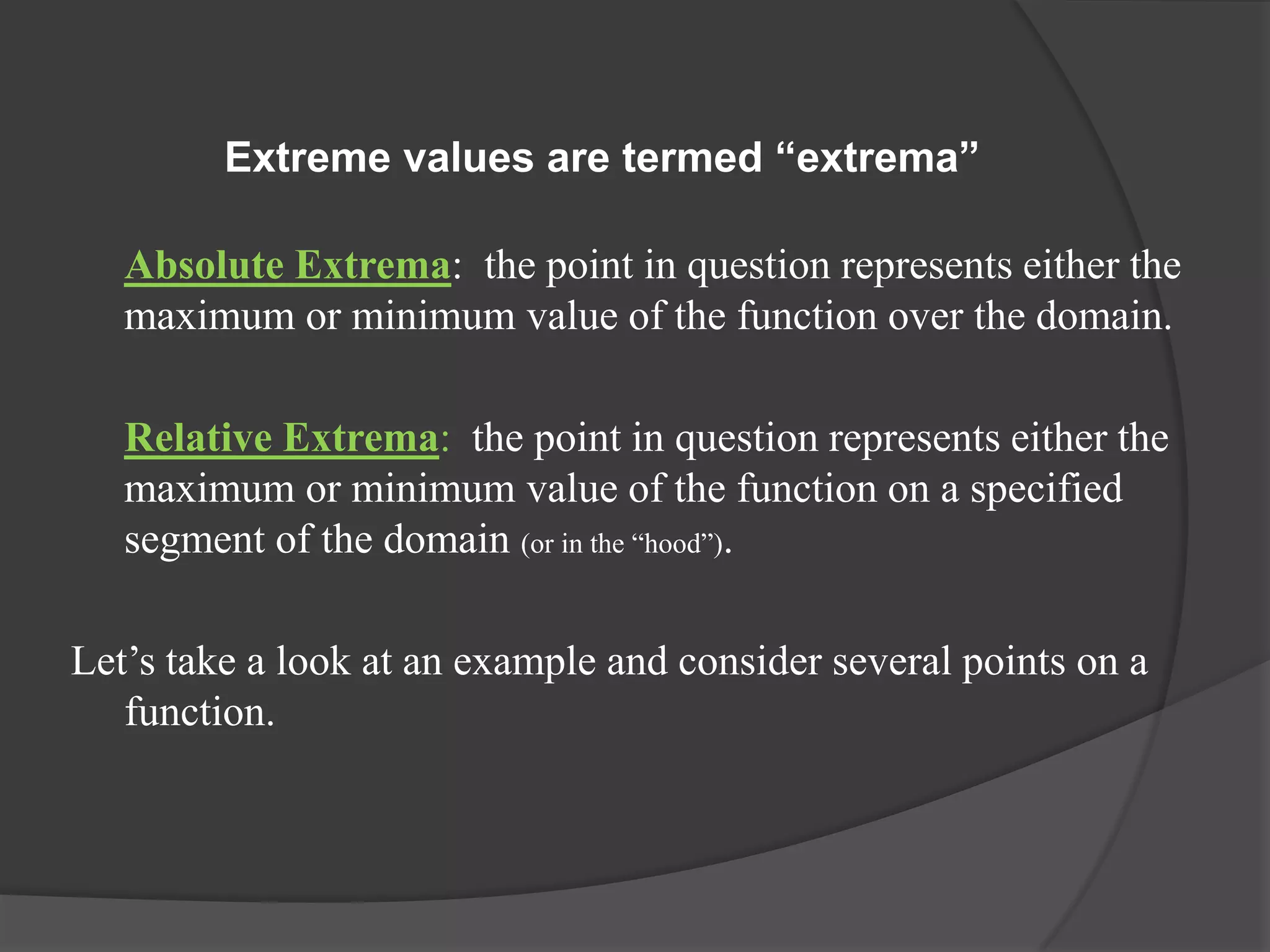 Extreme values are termed “extrema”

Absolute Extrema: the point in question represents either the maximum or minimum value of the function over the domain.

Relative Extrema: the point in question represents either the maximum or minimum value of the function on a specified segment of the domain (or in the “hood”).

Let’s take a look at an example and consider several points on a function.